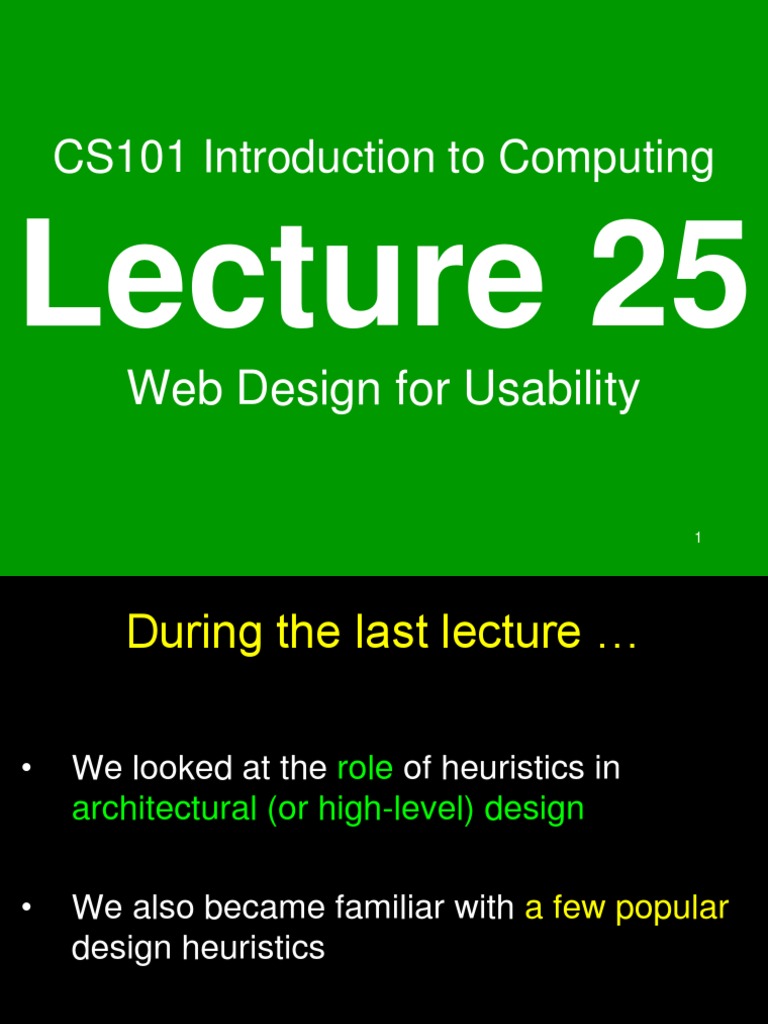 CS101 Introduction to Computing

Lecture 25

Web Design for Usability

1

During the last lecture …

• We looked at the role of heuristics in architectural (or high-level) design

• We also became familiar with a few popular design heuristics